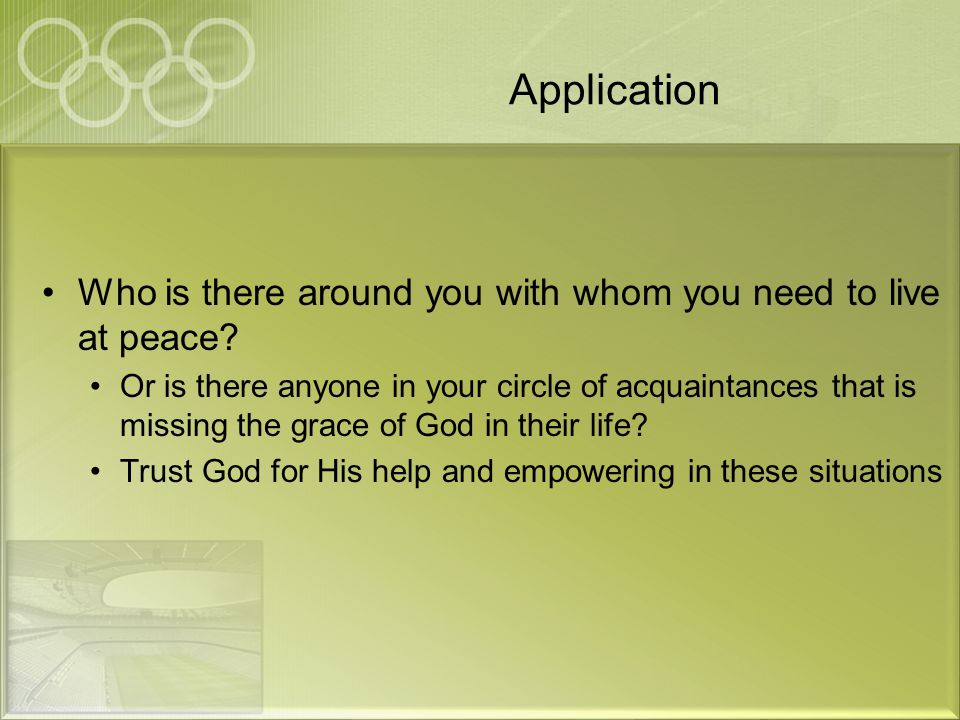 Application

• Who is there around you with whom you need to live at peace?
  • Or is there anyone in your circle of acquaintances that is missing the grace of God in their life?
  • Trust God for His help and empowering in these situations